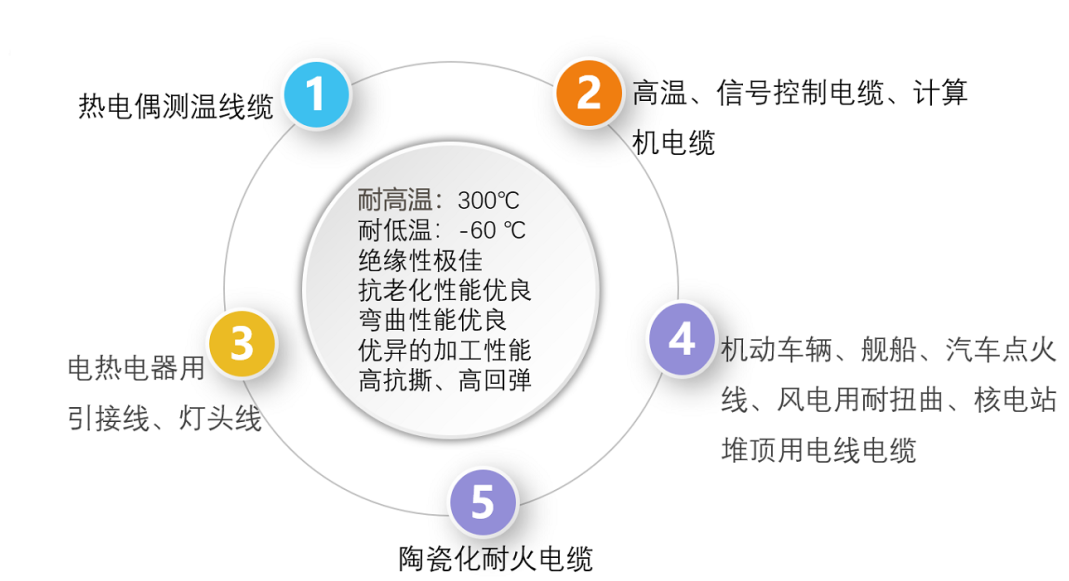 1
热电偶测温线缆

2
高温、信号控制电缆、计算机电缆

耐高温：300℃
耐低温：-60 ℃
绝缘性极佳
抗老化性能优良
弯曲性能优良
优异的加工性能
高抗撕、高回弹

3
电热电器用
引接线、灯头线

4
机动车辆、舰船、汽车点火线、风电用耐扭曲、核电站堆顶用电线电缆

5
陶瓷化耐火电缆